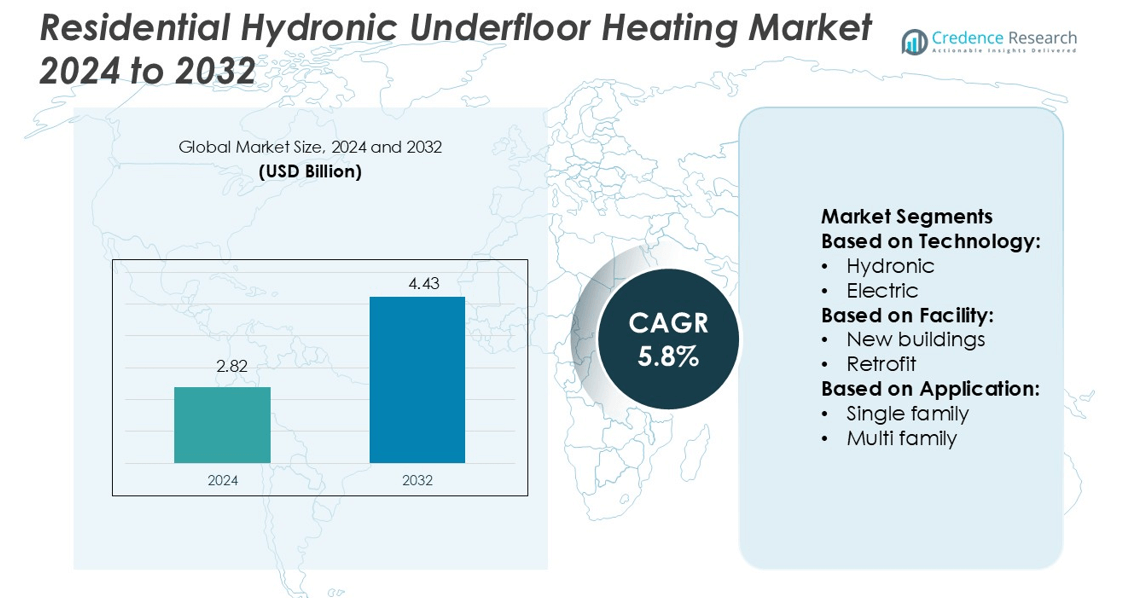 Residential Hydronic Underfloor Heating Market 2024 to 2032

Credence Research
Actionable Insights Delivered

Global Market Size, 2024 and 2032
(USD Billion)

2.82
4.43
2024
2032

CAGR
5.8%

Market Segments
Based on Technology:
• Hydronic
• Electric
Based on Facility:
• New buildings
• Retrofit
Based on Application:
• Single family
• Multi family